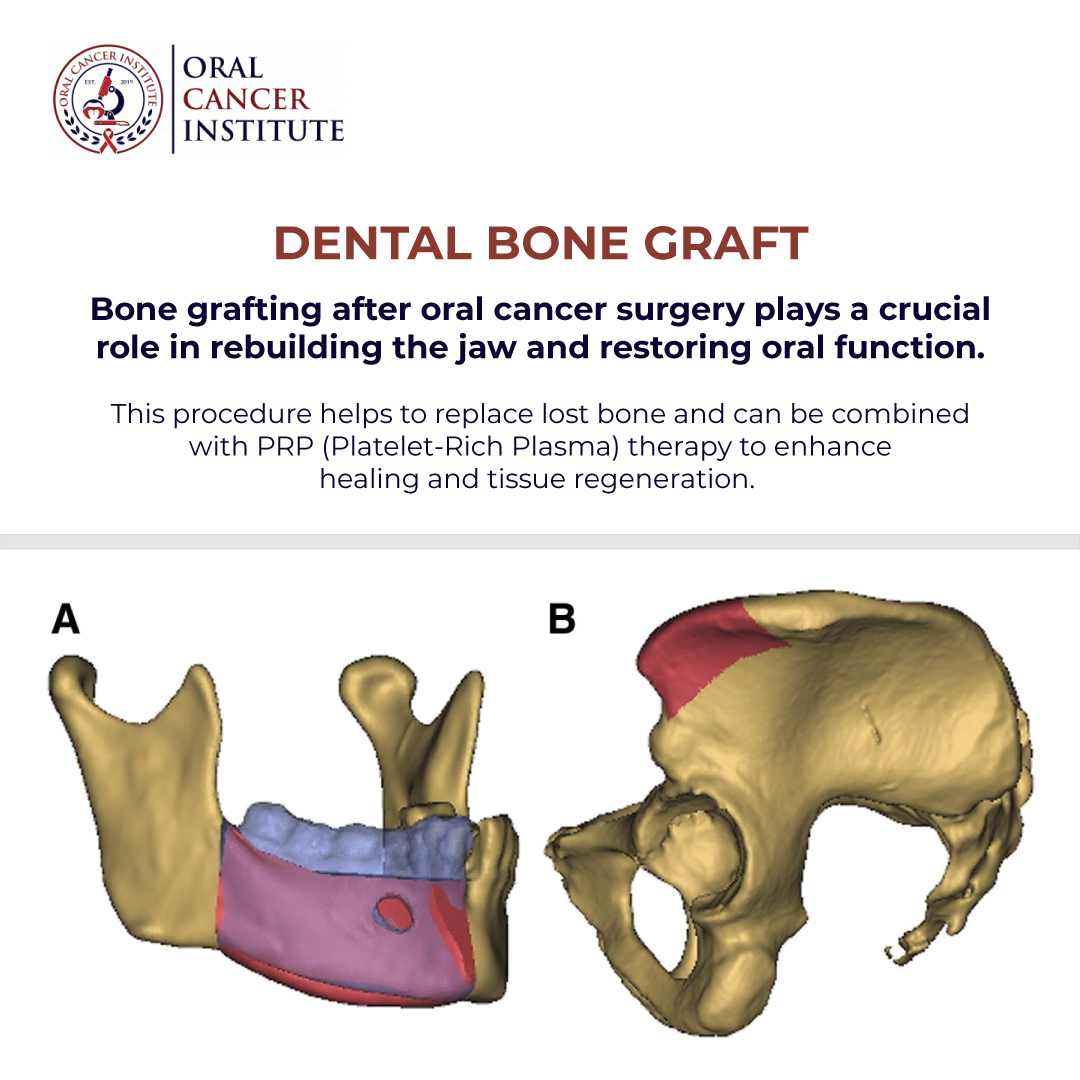 ORAL CANCER INSTITUTE
EST. 2019

ORAL CANCER INSTITUTE

DENTAL BONE GRAFT

Bone grafting after oral cancer surgery plays a crucial role in rebuilding the jaw and restoring oral function.

This procedure helps to replace lost bone and can be combined with PRP (Platelet-Rich Plasma) therapy to enhance healing and tissue regeneration.

A

B